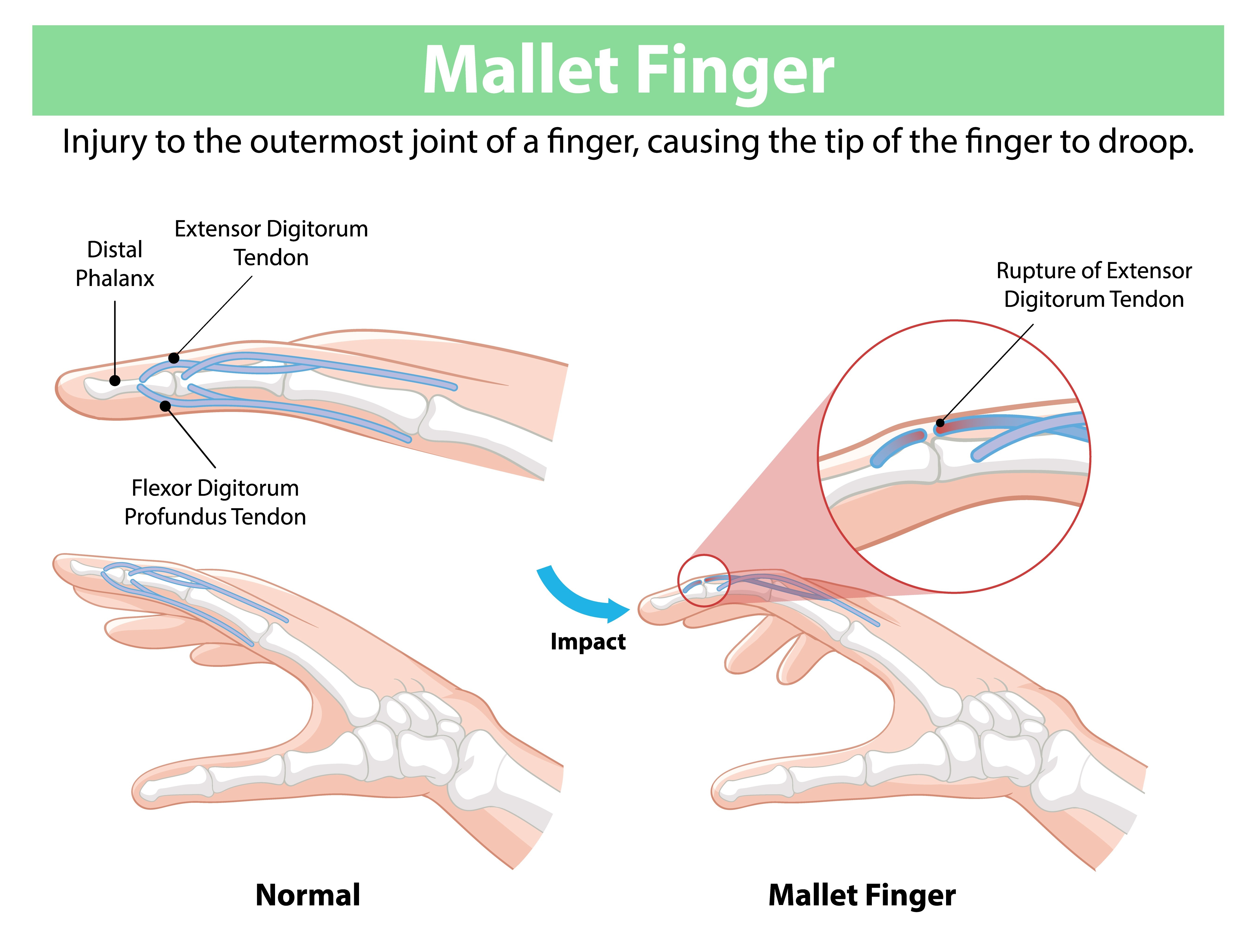 Mallet Finger

Injury to the outermost joint of a finger, causing the tip of the finger to droop.

Distal Phalanx

Extensor Digitorum Tendon

Flexor Digitorum Profundus Tendon

Rupture of Extensor Digitorum Tendon

Impact

Normal

Mallet Finger